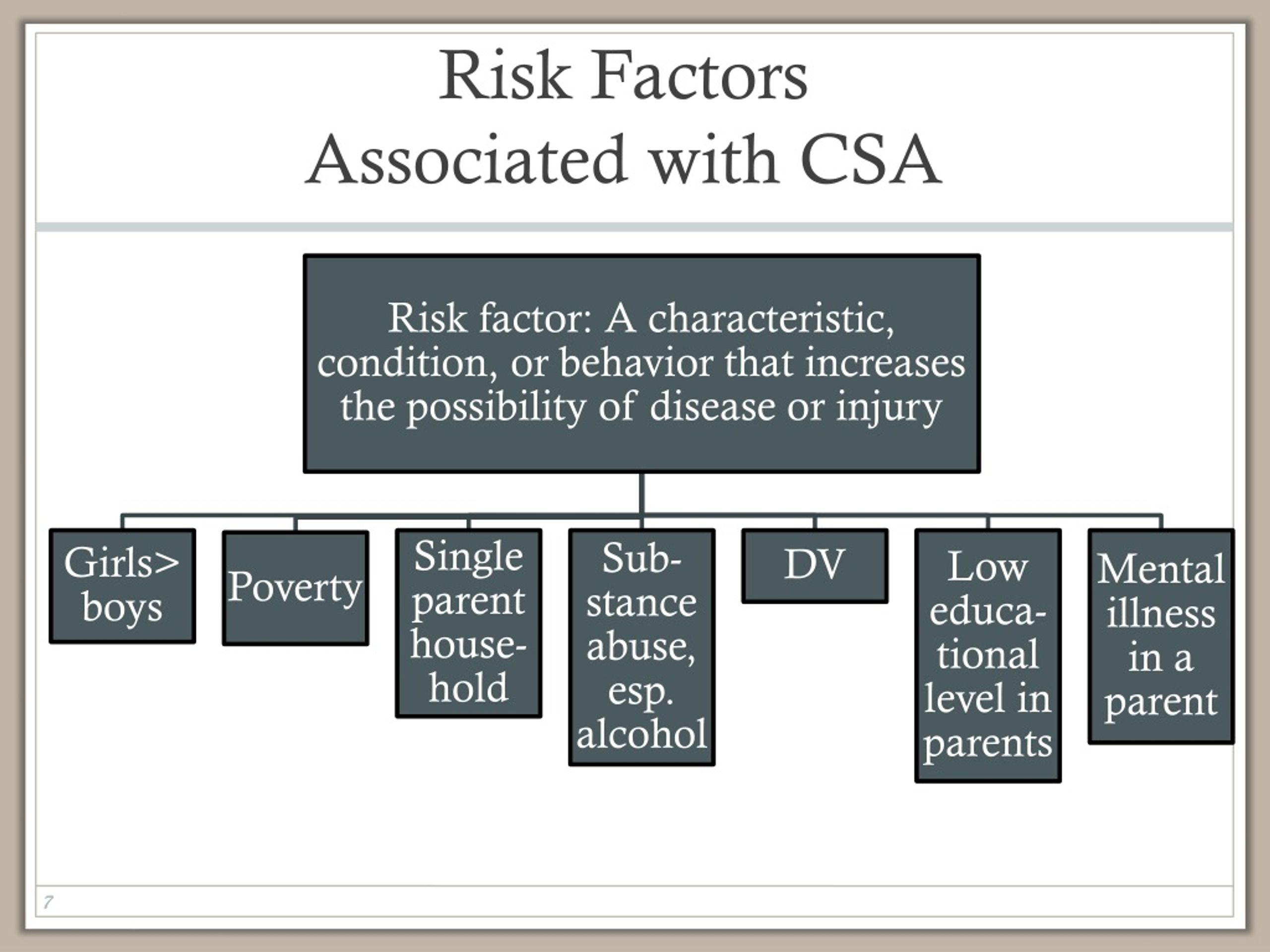 Risk Factors
Associated with CSA

Risk factor: A characteristic, condition, or behavior that increases the possibility of disease or injury

Girls> boys

Poverty

Single parent household

Substance abuse, esp. alcohol

DV

Low educational level in parents

Mental illness in a parent

7